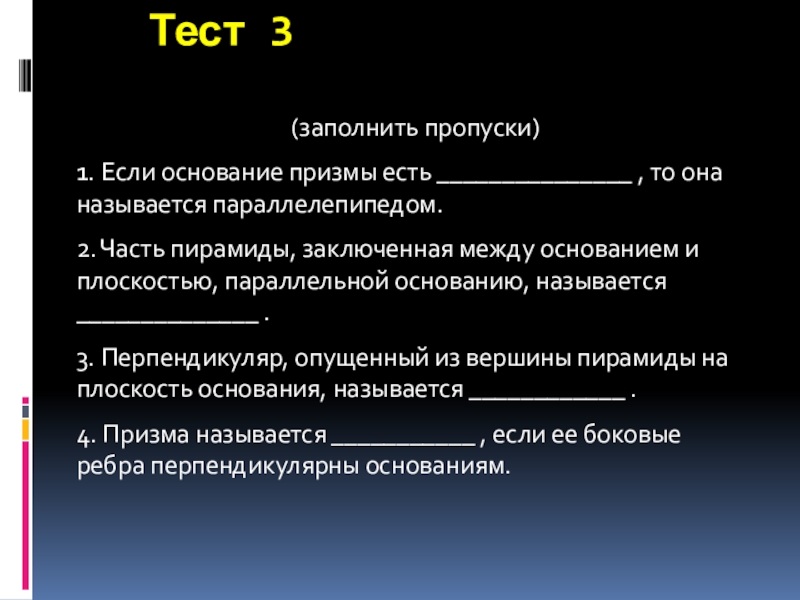 Тест 3

(заполнить пропуски)

1. Если основание призмы есть ________________ , то она называется параллелепипедом.

2. Часть пирамиды, заключенная между основанием и плоскостью, параллельной основанию, называется _______________ .

3. Перпендикуляр, опущенный из вершины пирамиды на плоскость основания, называется _____________ .

4. Призма называется ____________ , если ее боковые ребра перпендикулярны основаниям.